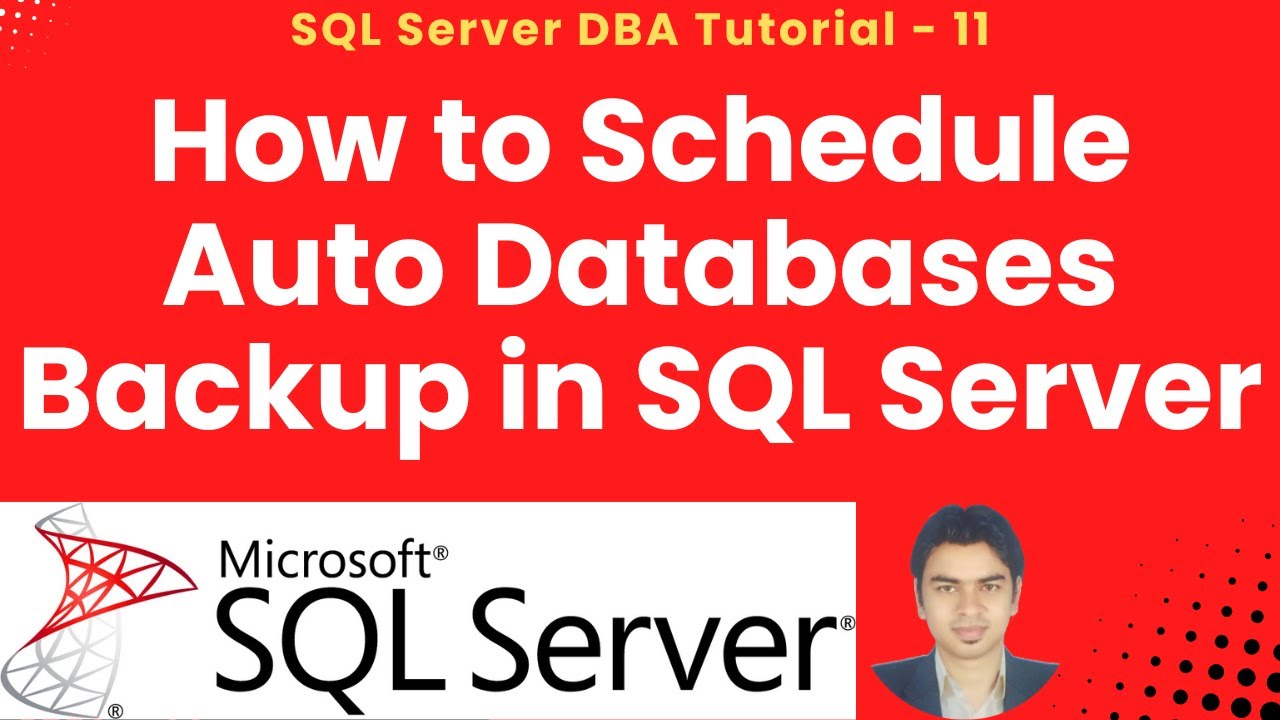 SQL Server DBA Tutorial - 11

How to Schedule Auto Databases Backup in SQL Server

Microsoft®
SQL Server®
®